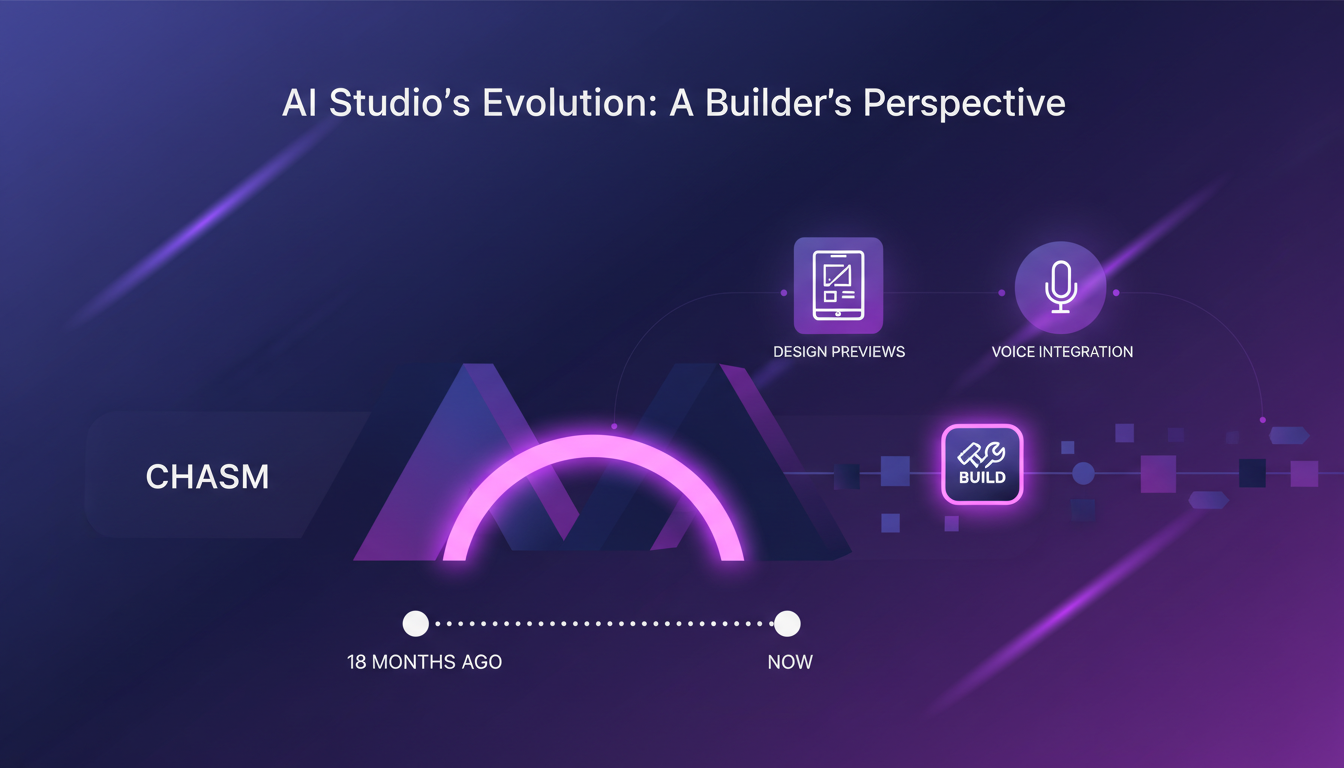 AI Studio's Evolution: A Builder's Perspective

DESIGN PREVIEWS

VOICE INTEGRATION

CHASM

BUILD

18 MONTHS AGO

NOW